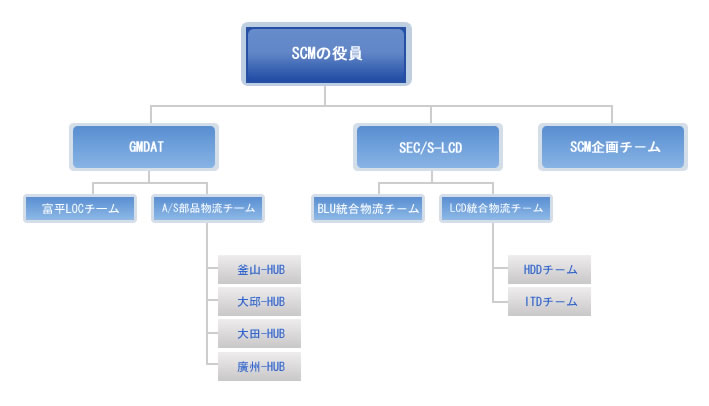 SCMの役員

GMDAT

SEC/S-LCD

SCM企画チーム

富平LOCチーム

A/S部品物流チーム

BLU統合物流チーム

LCD統合物流チーム

釜山-HUB

大邱-HUB

大田-HUB

廣州-HUB

HDDチーム

ITDチーム